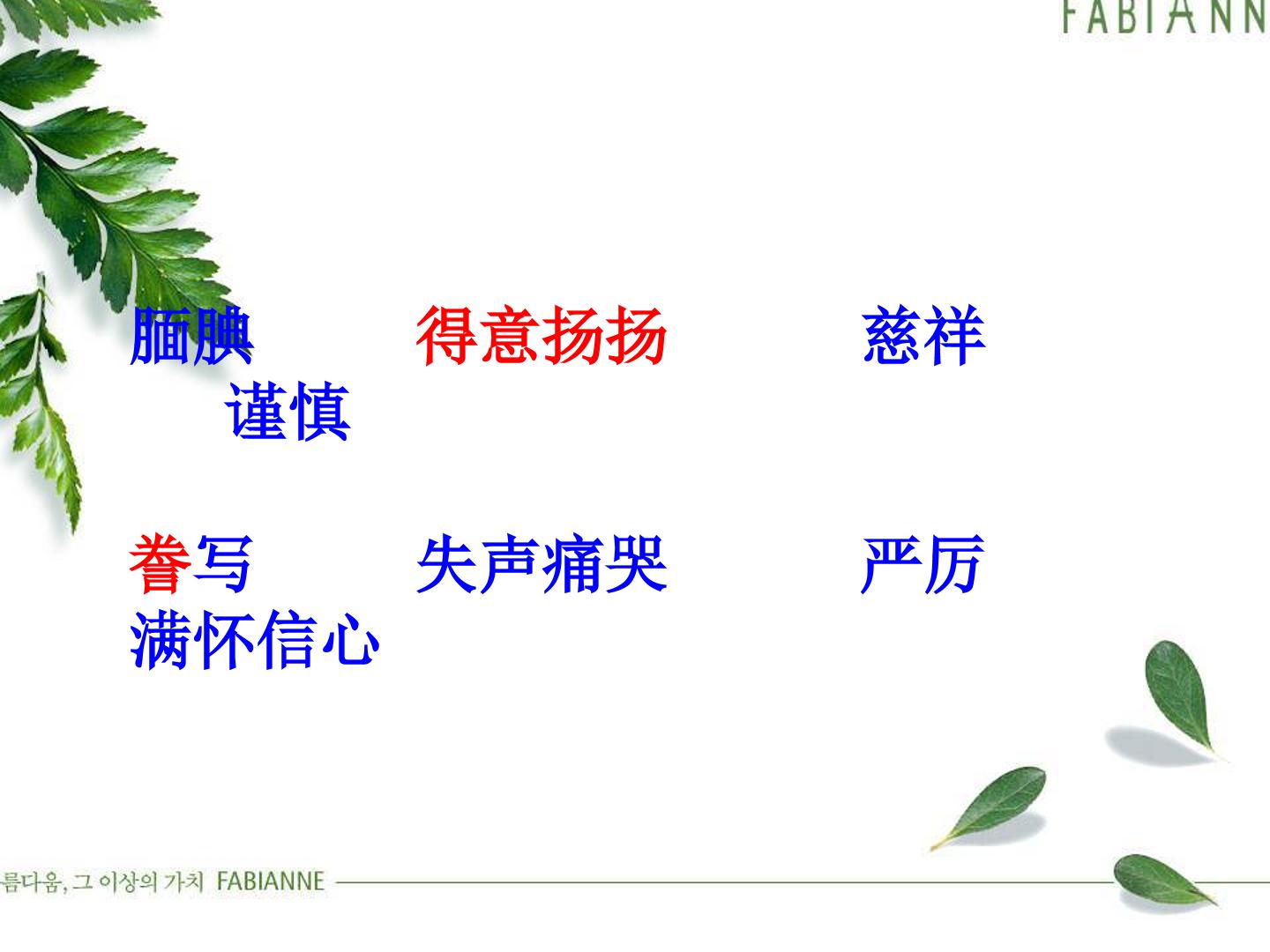 FABIANN

腼腆　　得意扬扬　　慈祥　　谨慎

誊写　　失声痛哭　　严厉　　满怀信心

름다움, 그 이상의 가치 FABIANNE